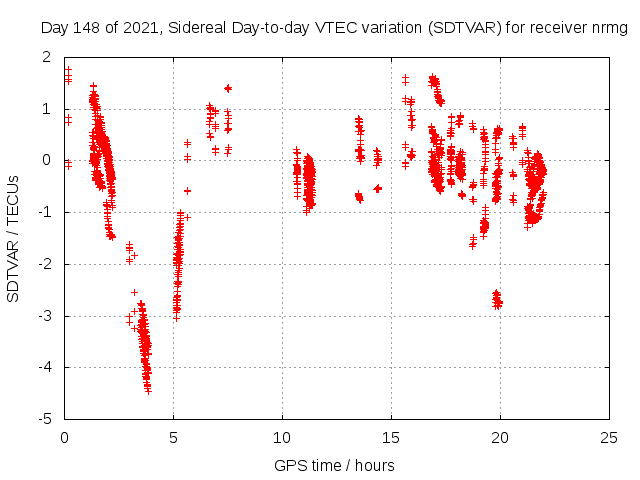 Day 148 of 2021, Sidereal Day-to-day VTEC variation (SDTVAR) for receiver nrmg

SDTVAR / TECUs

2
1
0
-1
-2
-3
-4
-5

0
5
10
15
20
25

GPS time / hours